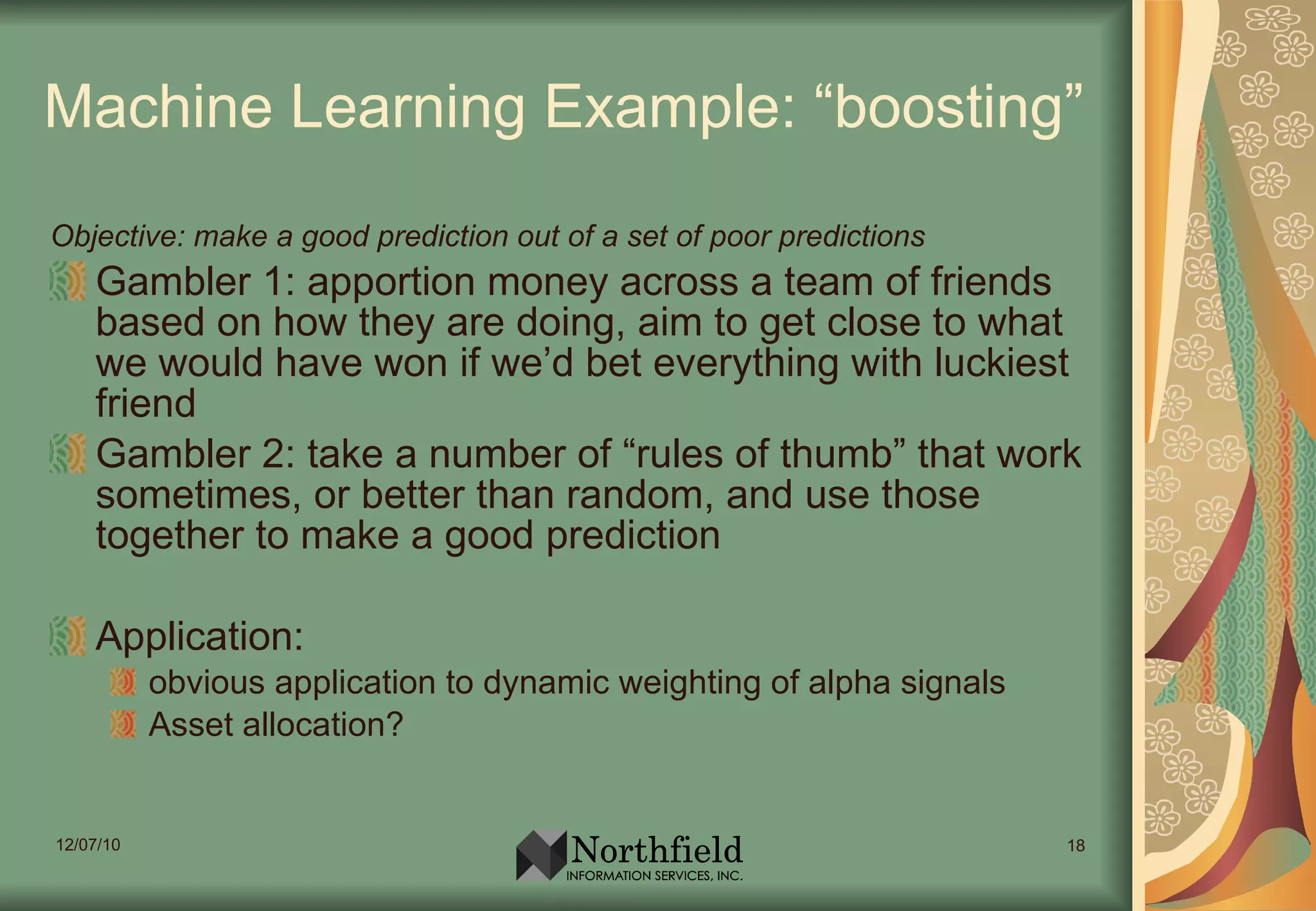 Machine Learning Example: “boosting”

Objective: make a good prediction out of a set of poor predictions

Gambler 1: apportion money across a team of friends based on how they are doing, aim to get close to what we would have won if we’d bet everything with luckiest friend

Gambler 2: take a number of “rules of thumb” that work sometimes, or better than random, and use those together to make a good prediction

Application:

obvious application to dynamic weighting of alpha signals

Asset allocation?

12/07/10

Northfield
INFORMATION SERVICES, INC.

18